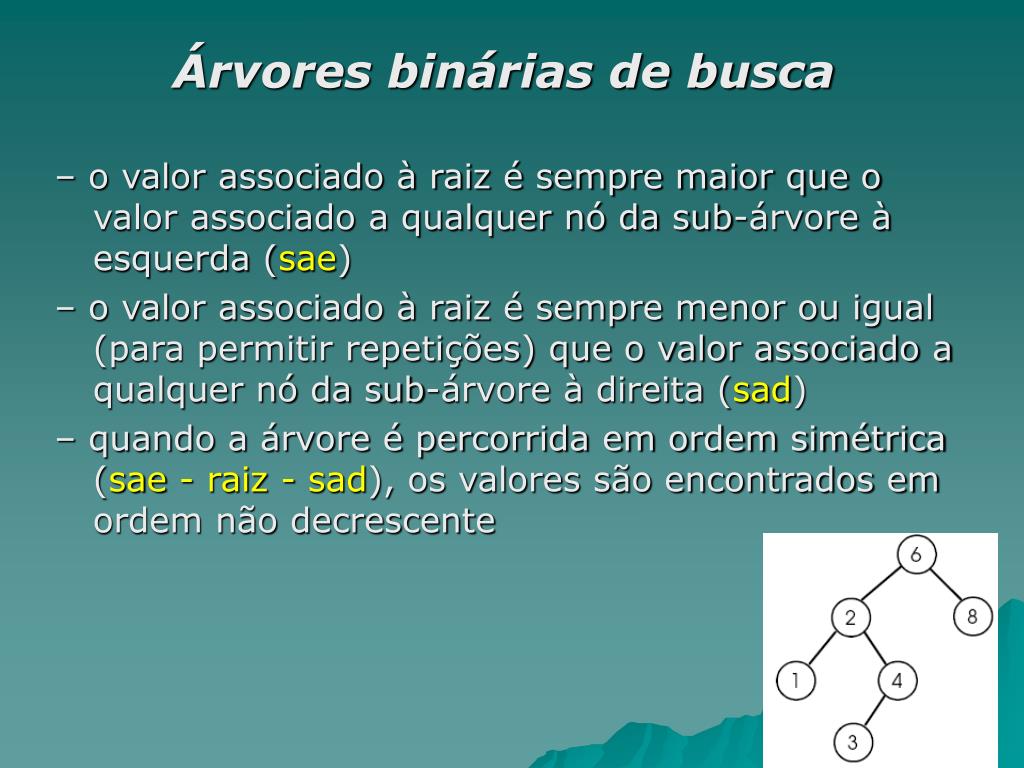 Árvores binárias de busca

– o valor associado à raiz é sempre maior que o valor associado a qualquer nó da sub-árvore à esquerda (sae)

– o valor associado à raiz é sempre menor ou igual (para permitir repetições) que o valor associado a qualquer nó da sub-árvore à direita (sad)

– quando a árvore é percorrida em ordem simétrica (sae - raiz - sad), os valores são encontrados em ordem não decrescente

6
2
8
1
4
3